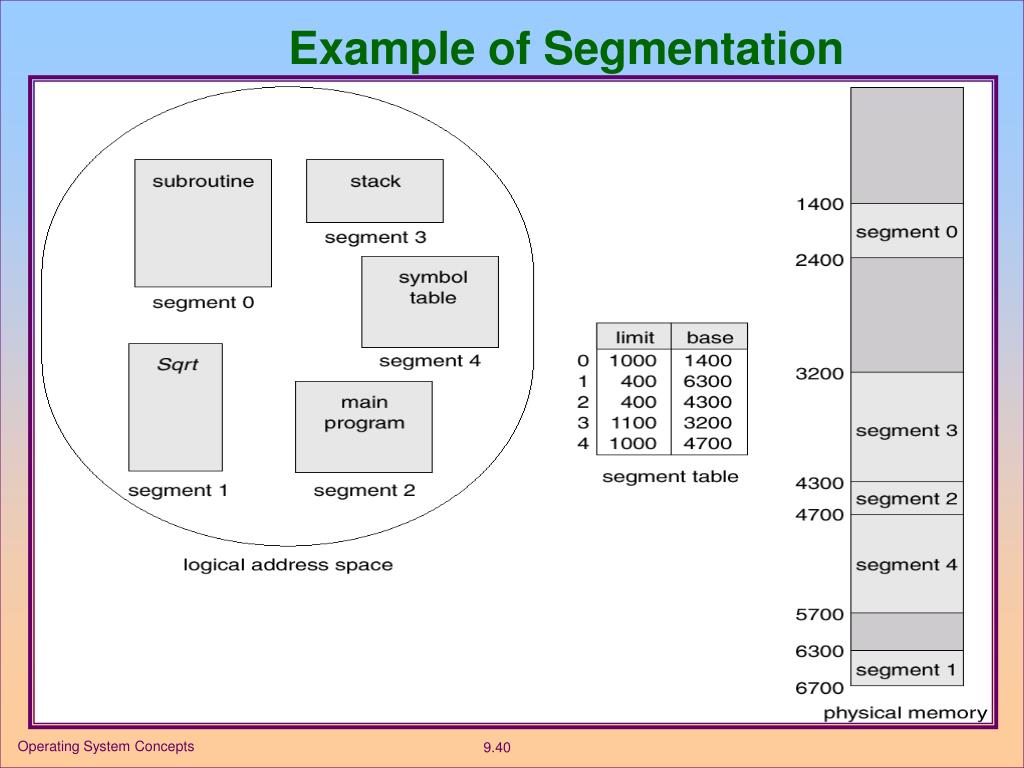 Example of Segmentation

subroutine

segment 0

stack

segment 3

symbol table

segment 4

Sqrt

segment 1

main program

segment 2

logical address space

| | limit | base |
|---|---|---|
| 0 | 1000 | 1400 |
| 1 | 400 | 6300 |
| 2 | 400 | 4300 |
| 3 | 1100 | 3200 |
| 4 | 1000 | 4700 |

segment table

1400
segment 0
2400
3200
segment 3
4300
segment 2
4700
segment 4
5700
6300
segment 1
6700
physical memory

Operating System Concepts

9.40